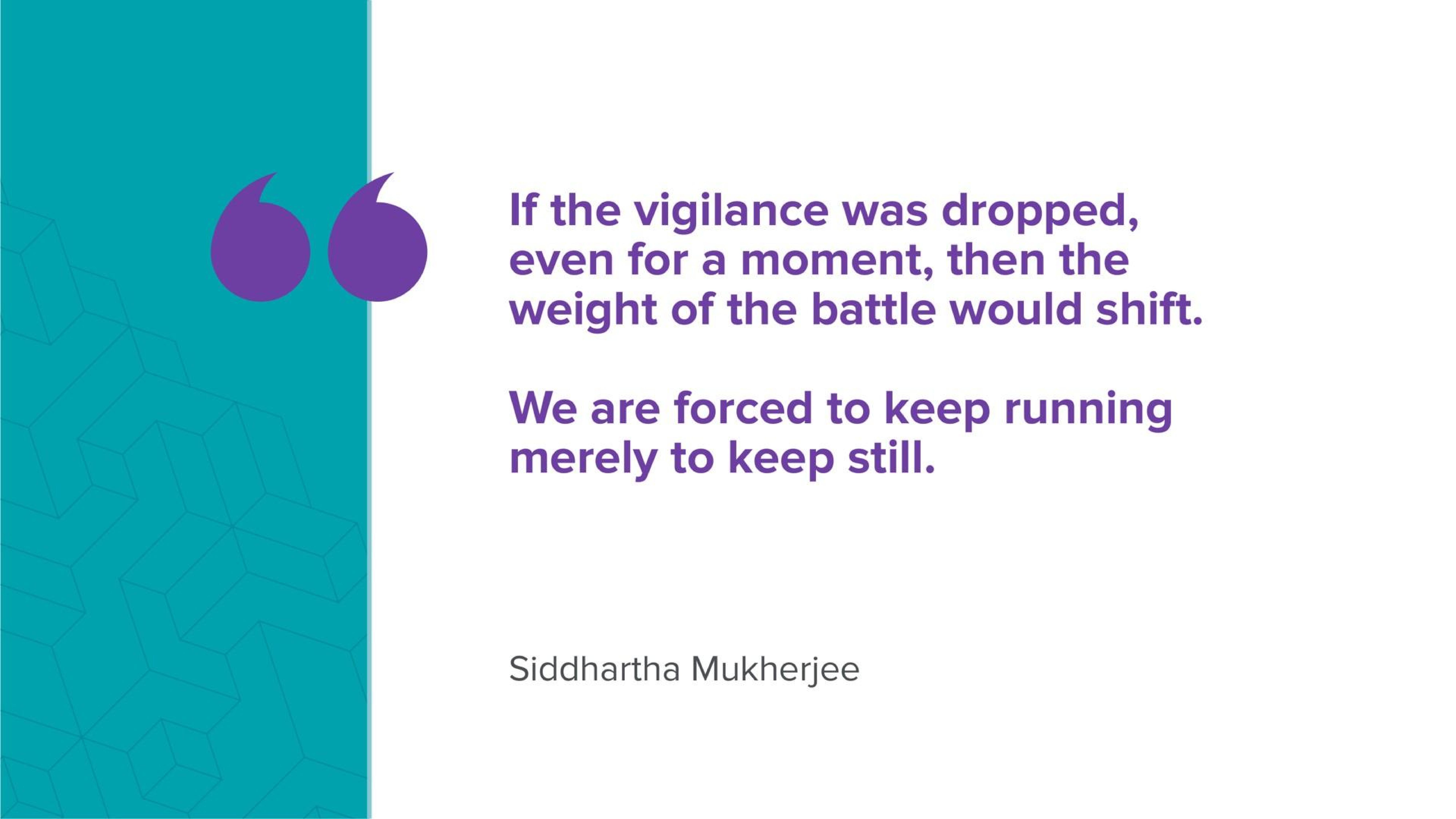 “

If the vigilance was dropped, even for a moment, then the weight of the battle would shift.

We are forced to keep running merely to keep still.

Siddhartha Mukherjee